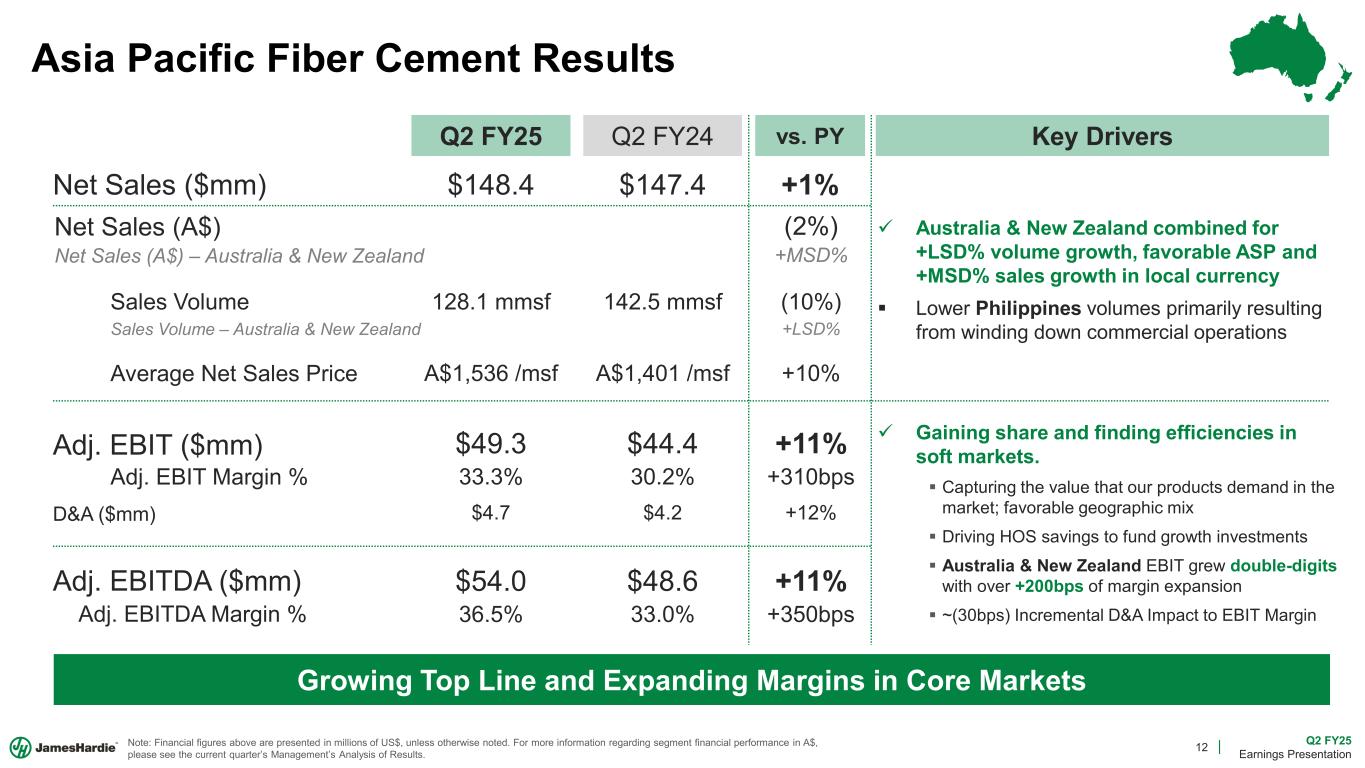 Asia Pacific Fiber Cement Results

| | Q2 FY25 | Q2 FY24 | vs. PY |
|---|---|---|---|
| Net Sales ($mm) | $148.4 | $147.4 | +1% |
| Net Sales (A$) | | | (2%) |
| Net Sales (A$) – Australia & New Zealand | | | +MSD% |
| Sales Volume | 128.1 mmsf | 142.5 mmsf | (10%) |
| Sales Volume – Australia & New Zealand | | | +LSD% |
| Average Net Sales Price | A$1,536 /msf | A$1,401 /msf | +10% |
| Adj. EBIT ($mm) | $49.3 | $44.4 | +11% |
| Adj. EBIT Margin % | 33.3% | 30.2% | +310bps |
| D&A ($mm) | $4.7 | $4.2 | +12% |
| Adj. EBITDA ($mm) | $54.0 | $48.6 | +11% |
| Adj. EBITDA Margin % | 36.5% | 33.0% | +350bps |

Key Drivers

✓ Australia & New Zealand combined for +LSD% volume growth, favorable ASP and +MSD% sales growth in local currency

▪ Lower Philippines volumes primarily resulting from winding down commercial operations

✓ Gaining share and finding efficiencies in soft markets.

▪ Capturing the value that our products demand in the market; favorable geographic mix

▪ Driving HOS savings to fund growth investments

▪ Australia & New Zealand EBIT grew double-digits with over +200bps of margin expansion

▪ ~(30bps) Incremental D&A Impact to EBIT Margin

Growing Top Line and Expanding Margins in Core Markets

JamesHardie

Note: Financial figures above are presented in millions of US$, unless otherwise noted. For more information regarding segment financial performance in A$, please see the current quarter's Management's Analysis of Results.

12

Q2 FY25
Earnings Presentation